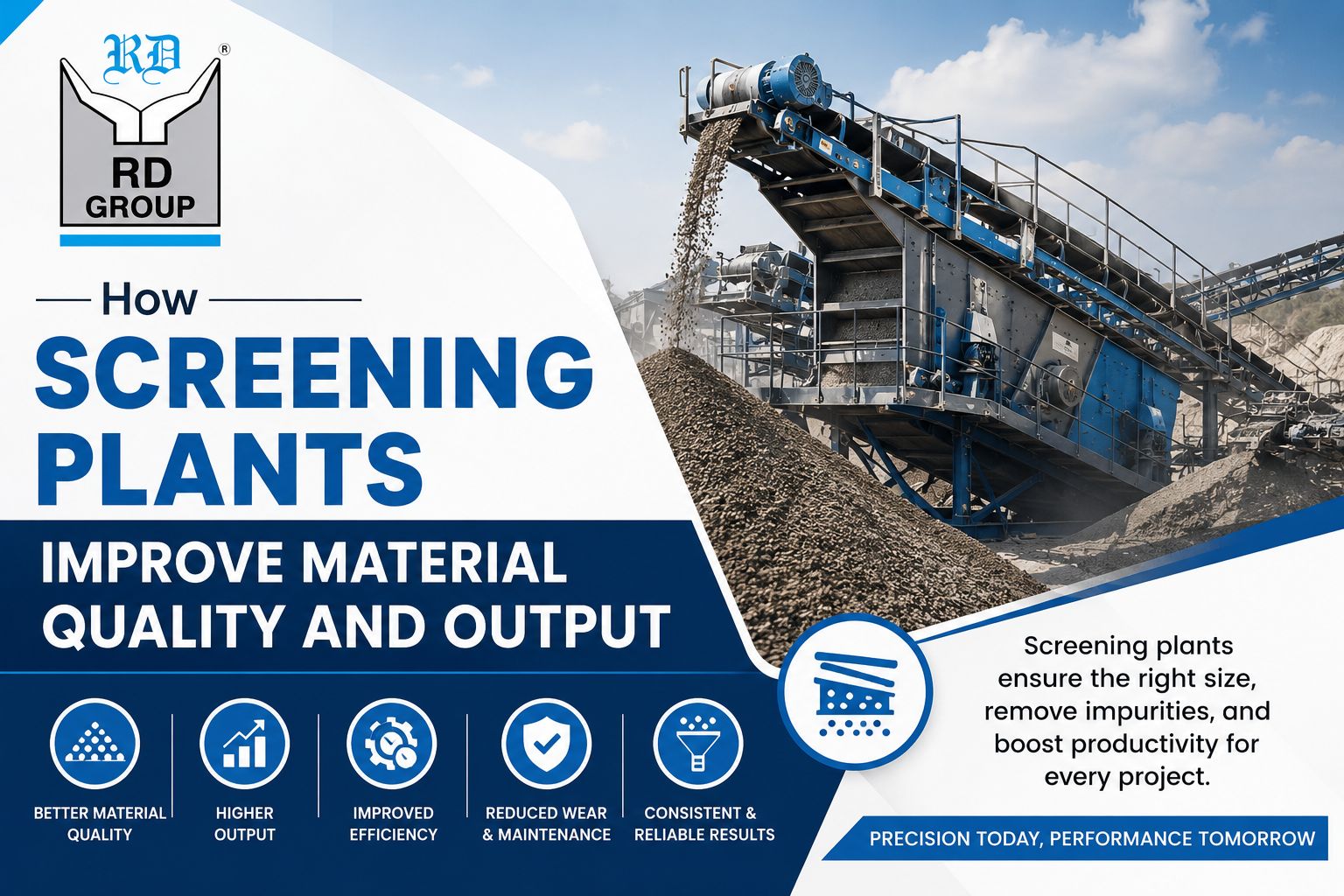 RD ®

RD GROUP

How

SCREENING PLANTS

IMPROVE MATERIAL QUALITY AND OUTPUT

BETTER MATERIAL QUALITY

HIGHER OUTPUT

IMPROVED EFFICIENCY

REDUCED WEAR & MAINTENANCE

CONSISTENT & RELIABLE RESULTS

Screening plants ensure the right size, remove impurities, and boost productivity for every project.

PRECISION TODAY, PERFORMANCE TOMORROW